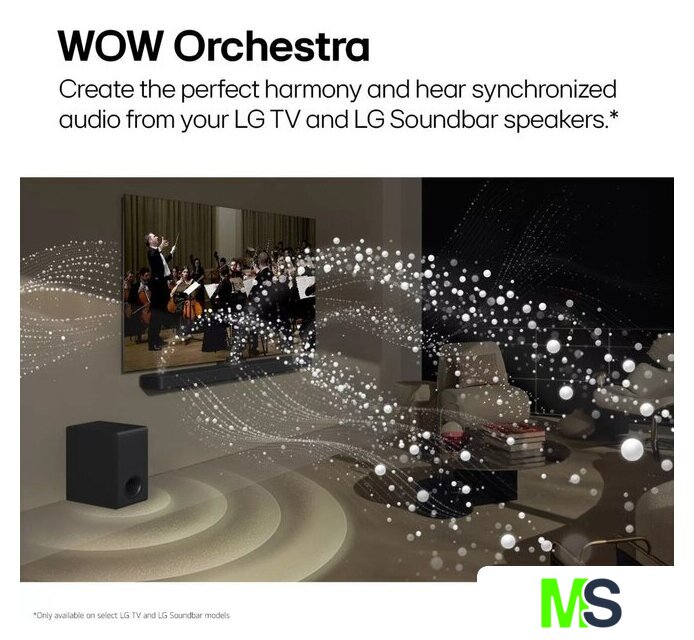 WOW Orchestra
Create the perfect harmony and hear synchronized audio from your LG TV and LG Soundbar speakers.*

*Only available on select LG TV and LG Soundbar models

MS